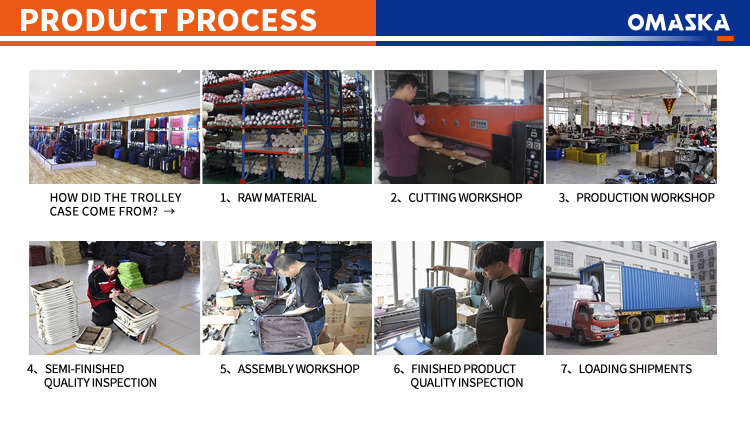 PRODUCT PROCESS

OMASKA

HOW DID THE TROLLEY CASE COME FROM? →

1、RAW MATERIAL

2、CUTTING WORKSHOP

3、PRODUCTION WORKSHOP

4、SEMI-FINISHED QUALITY INSPECTION

5、ASSEMBLY WORKSHOP

6、FINISHED PRODUCT QUALITY INSPECTION

7、LOADING SHIPMENTS